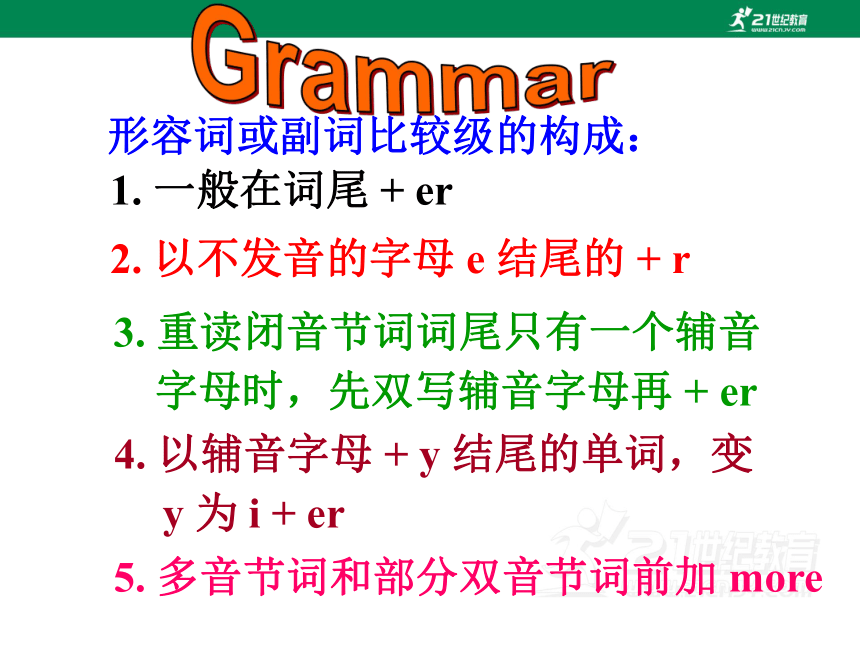 21世纪教育
www.21cnjy.com

Grammar

形容词或副词比较级的构成：

1. 一般在词尾 + er

2. 以不发音的字母 e 结尾的 + r

3. 重读闭音节词词尾只有一个辅音字母时，先双写辅音字母再 + er

4. 以辅音字母 + y 结尾的单词，变 y 为 i + er

5. 多音节词和部分双音节词前加 more

21世纪教育